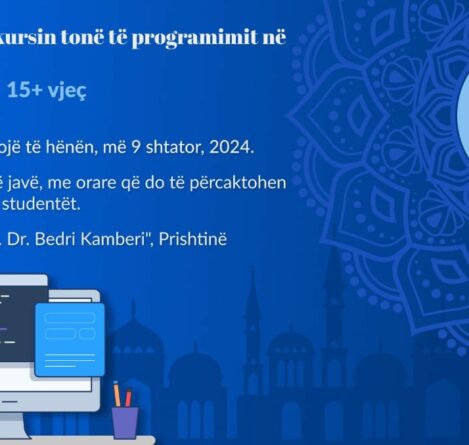 kursin tonë të programimit në

15+ vjeç

ojë të hënën, më 9 shtator, 2024.

ë javë, me orare që do të përcaktohen studentët.

. Dr. Bedri Kamberi", Prishtinë